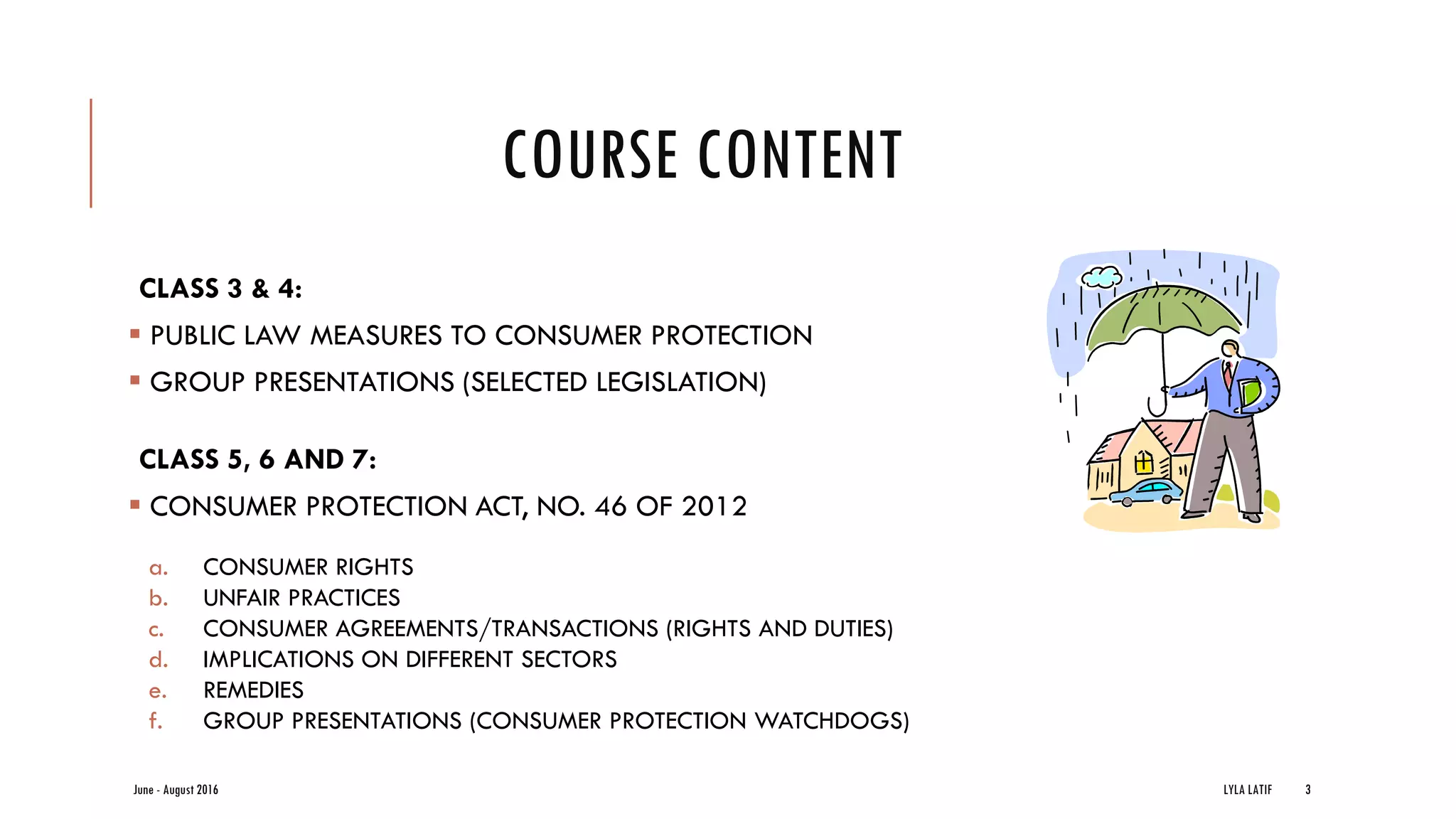 COURSE CONTENT

CLASS 3 & 4:

▪ PUBLIC LAW MEASURES TO CONSUMER PROTECTION
▪ GROUP PRESENTATIONS (SELECTED LEGISLATION)

CLASS 5, 6 AND 7:

▪ CONSUMER PROTECTION ACT, NO. 46 OF 2012

a. CONSUMER RIGHTS
b. UNFAIR PRACTICES
c. CONSUMER AGREEMENTS/TRANSACTIONS (RIGHTS AND DUTIES)
d. IMPLICATIONS ON DIFFERENT SECTORS
e. REMEDIES
f. GROUP PRESENTATIONS (CONSUMER PROTECTION WATCHDOGS)

June - August 2016

LYLA LATIF 3